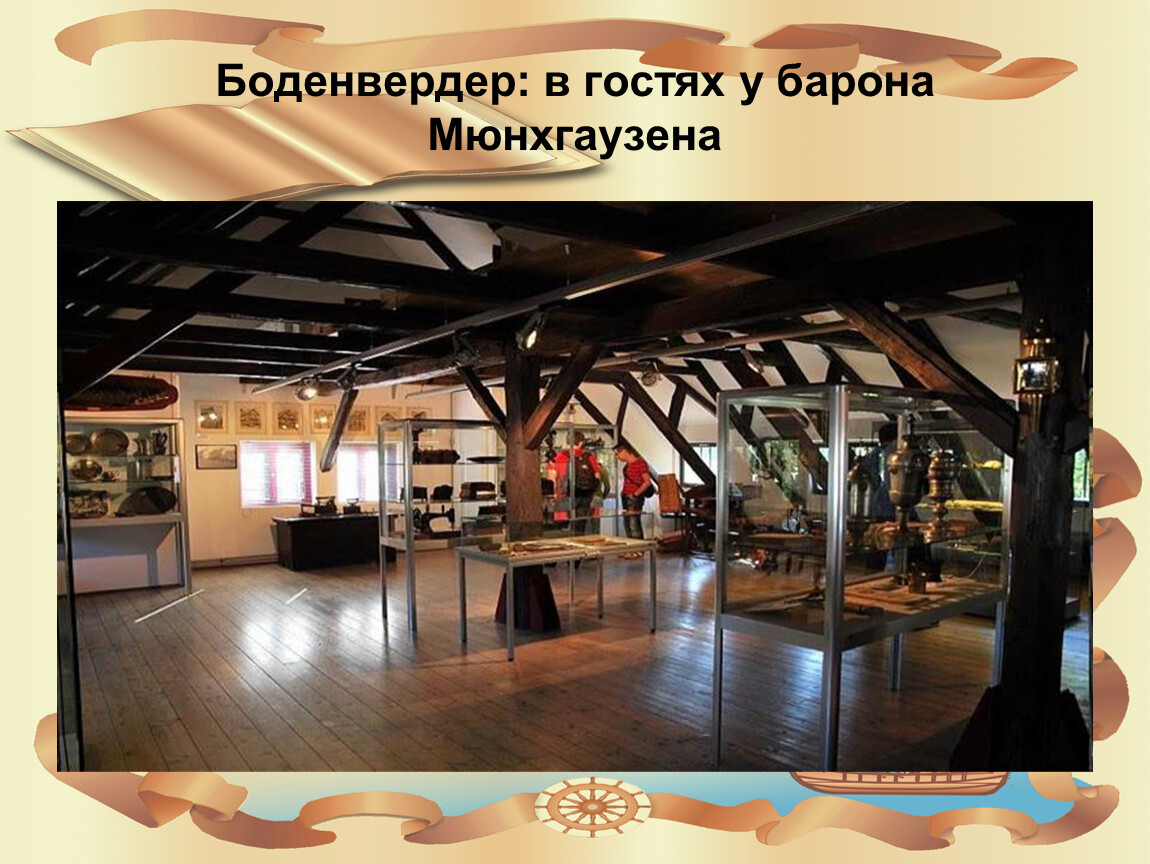 Боденвердер: в гостях у барона Мюнхгаузена